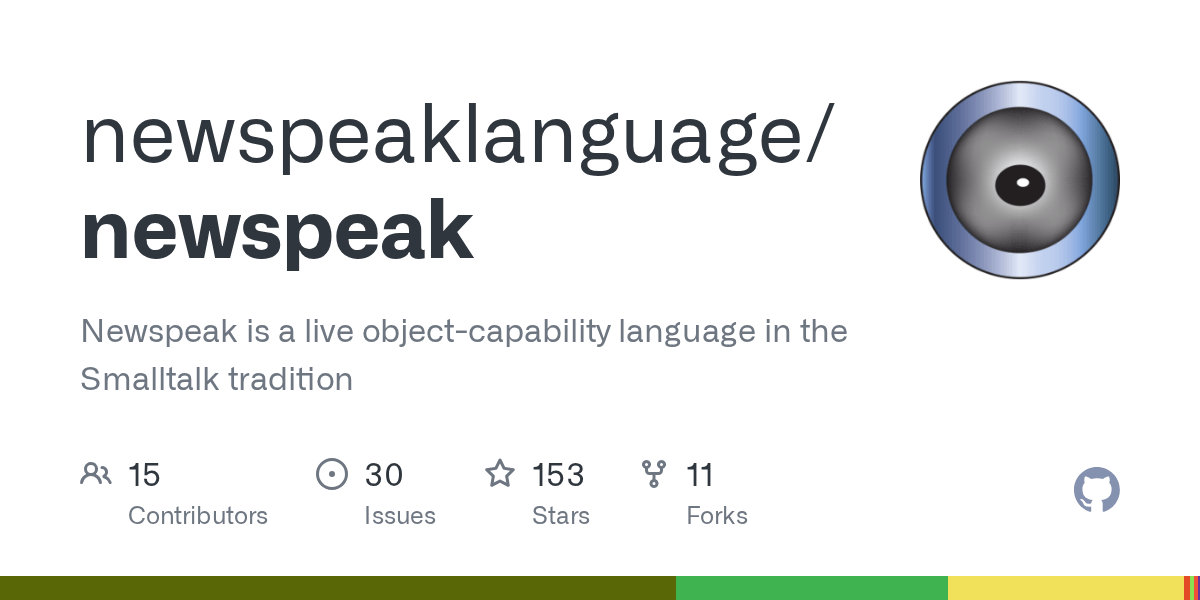 newspeaklanguage/
newspeak

Newspeak is a live object-capability language in the Smalltalk tradition

15
Contributors

30
Issues

153
Stars

11
Forks